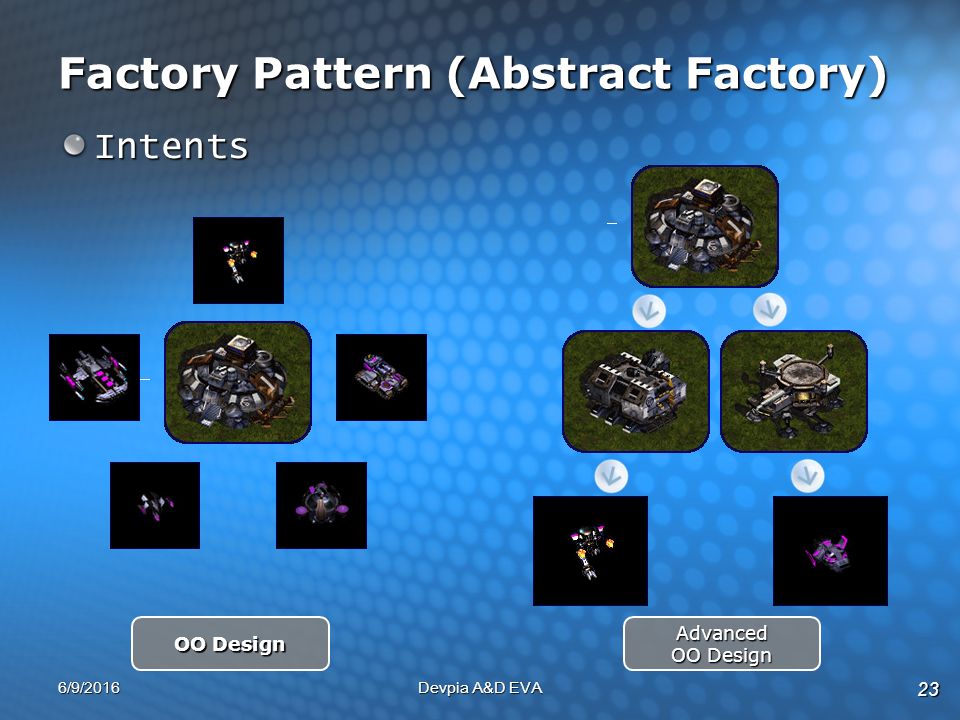 Factory Pattern (Abstract Factory)

Intents

OO Design

Advanced
OO Design

6/9/2016

Devpia A&D EVA

23